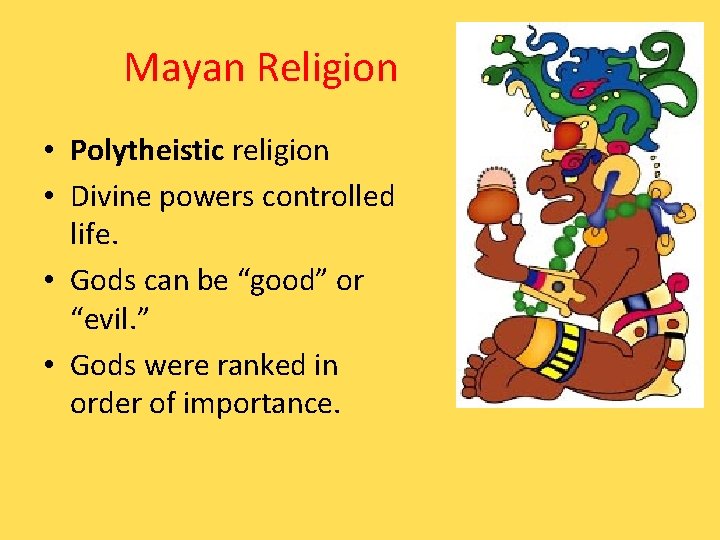 Mayan Religion

• Polytheistic religion
• Divine powers controlled life.
• Gods can be "good" or "evil."
• Gods were ranked in order of importance.